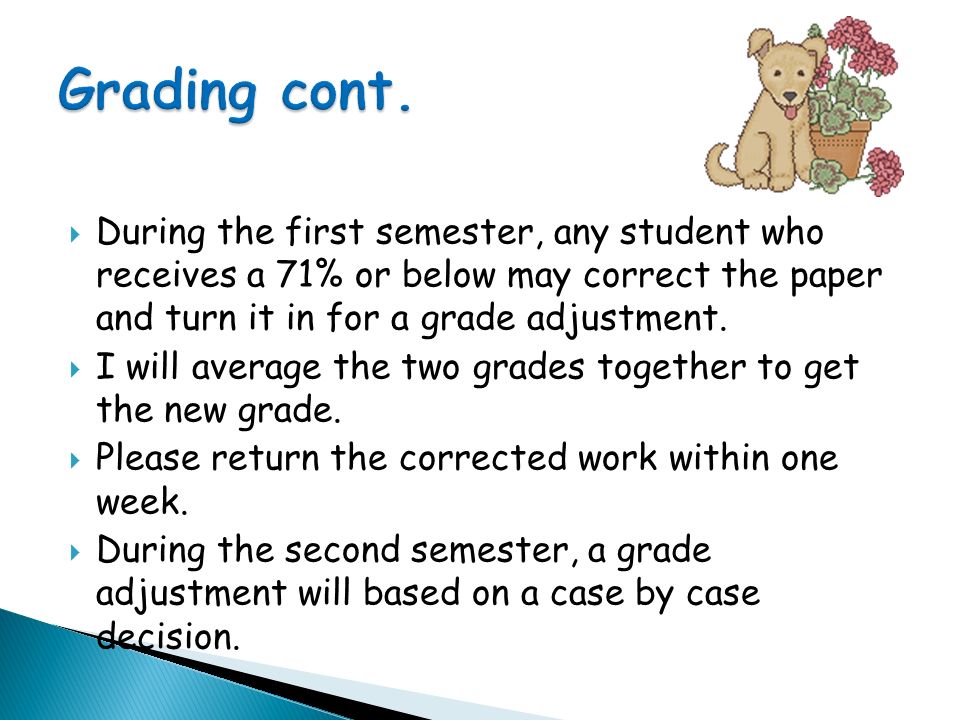 Grading cont.

During the first semester, any student who receives a 71% or below may correct the paper and turn it in for a grade adjustment.

I will average the two grades together to get the new grade.

Please return the corrected work within one week.

During the second semester, a grade adjustment will based on a case by case decision.